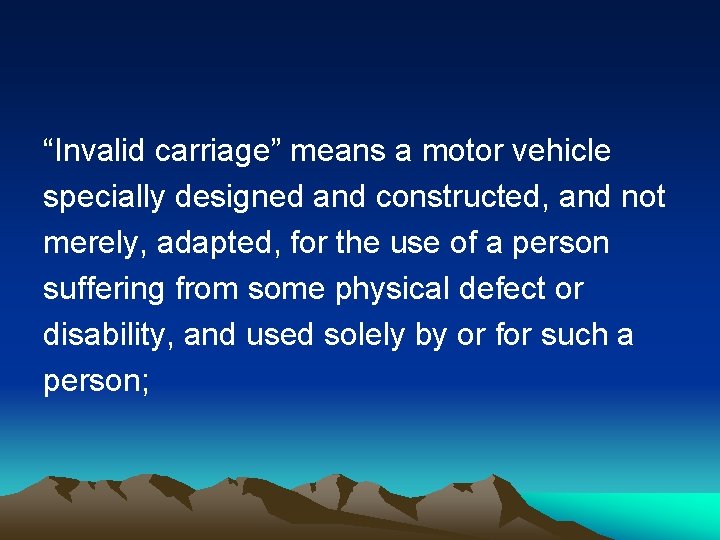 “Invalid carriage” means a motor vehicle specially designed and constructed, and not merely, adapted, for the use of a person suffering from some physical defect or disability, and used solely by or for such a person;